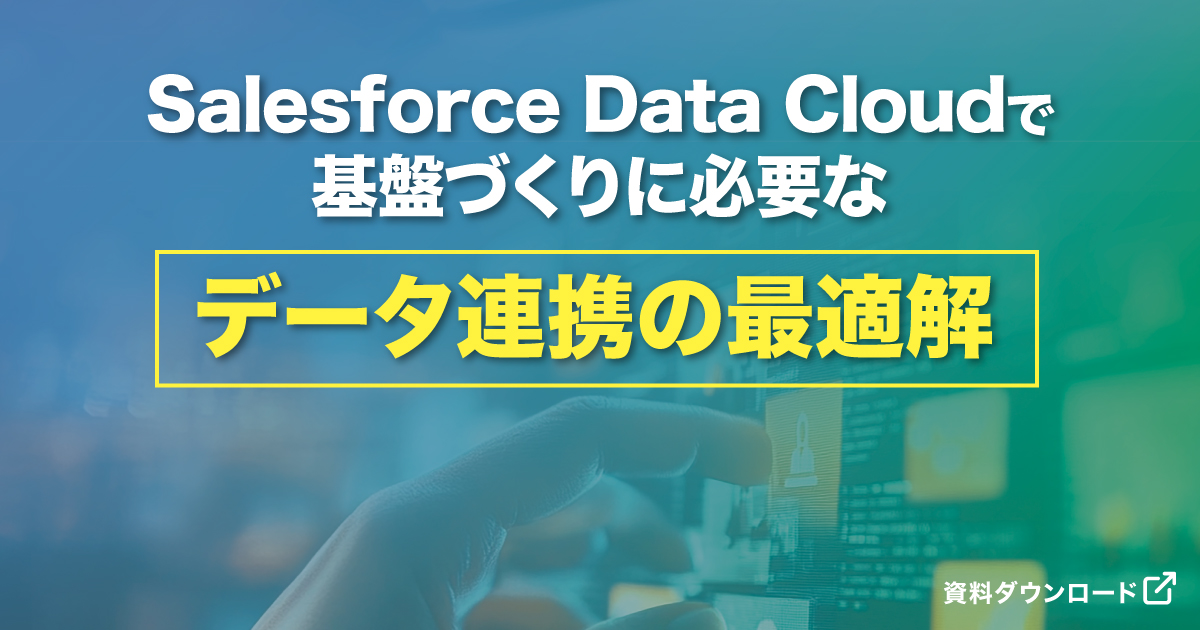 Salesforce Data Cloudで
基盤づくりに必要な

データ連携の最適解

資料ダウンロード